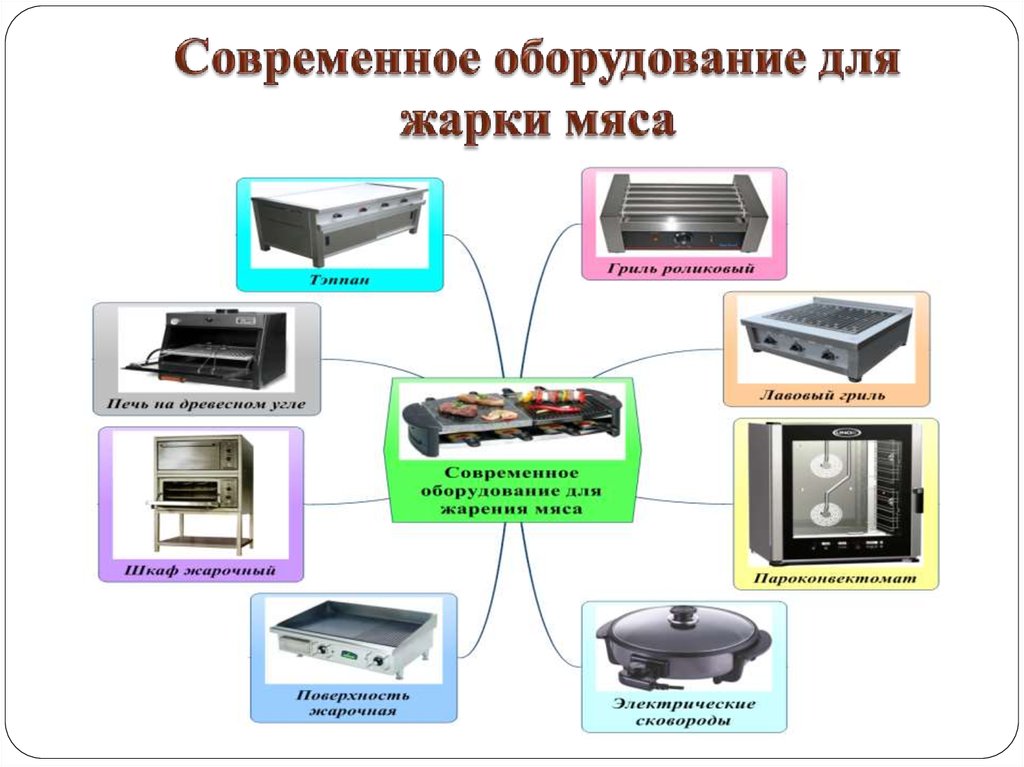 Современное оборудование для жарки мяса

Тэппан

Гриль роликовый

Печь на древесном угле

Лавовый гриль

Современное оборудование для жарения мяса

Шкаф жарочный

Пароконвектомат

Поверхность жарочная

Электрические сковороды